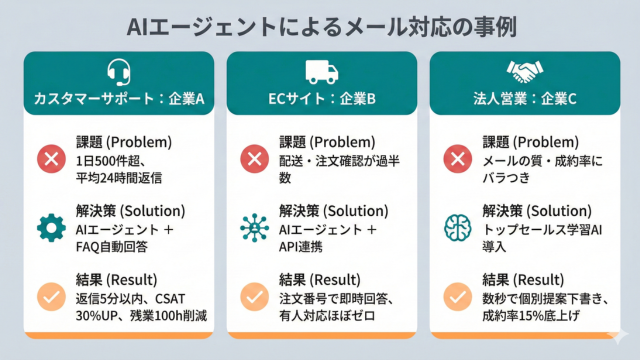 AIエージェントによるメール対応の事例

カスタマーサポート：企業A

課題 (Problem)
1日500件超、平均24時間返信

解決策 (Solution)
AIエージェント ＋ FAQ自動回答

結果 (Result)
返信5分以内、CSAT 30%UP、残業100h削減

ECサイト：企業B

課題 (Problem)
配送・注文確認が過半数

解決策 (Solution)
AIエージェント ＋ API連携

結果 (Result)
注文番号で即時回答、有人対応ほぼゼロ

法人営業：企業C

課題 (Problem)
メールの質・成約率にバラつき

解決策 (Solution)
トップセールス学習AI導入

結果 (Result)
数秒で個別提案下書き、成約率15%底上げ